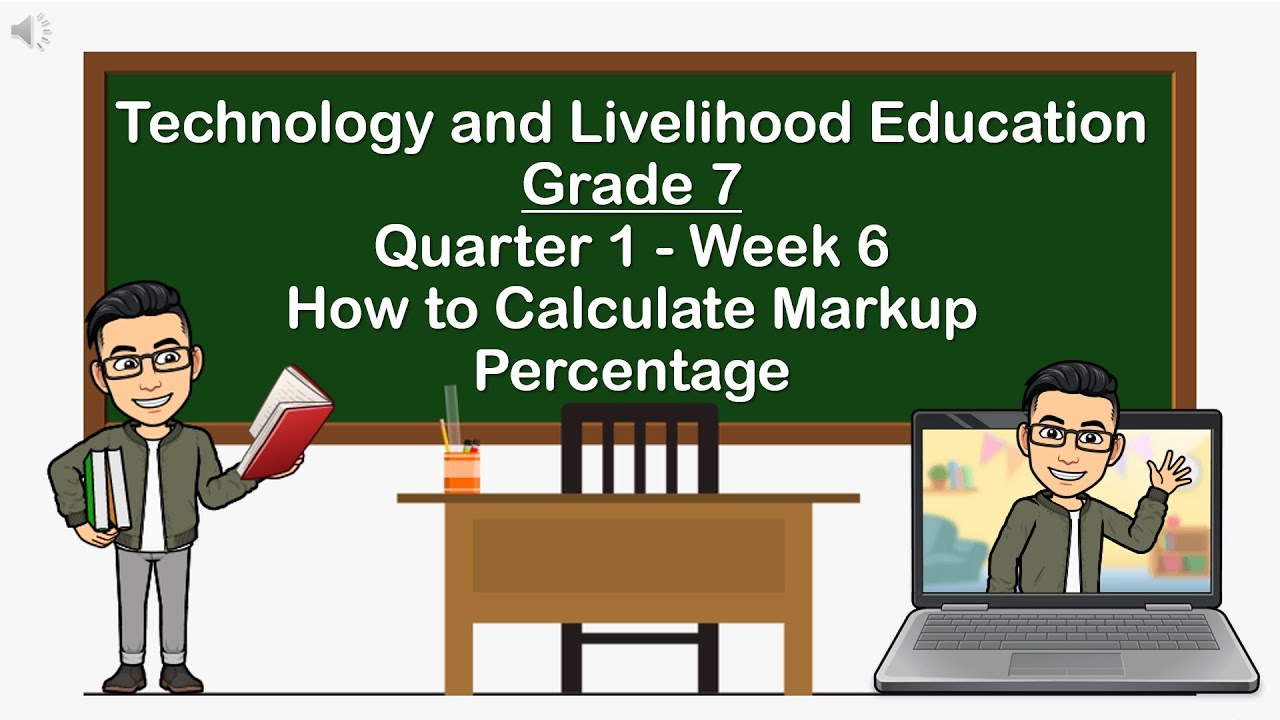 Technology and Livelihood Education
Grade 7
Quarter 1 - Week 6
How to Calculate Markup Percentage